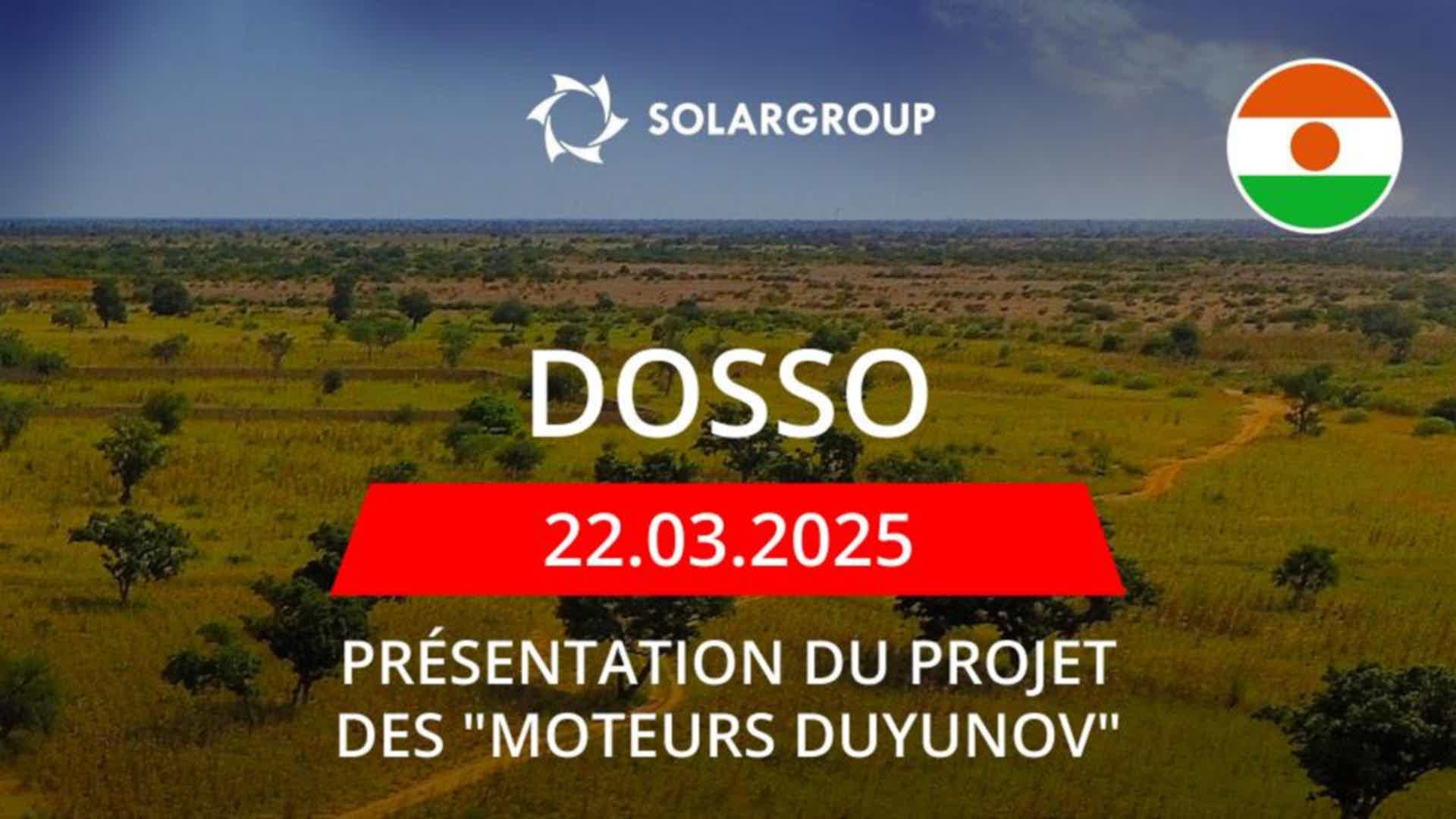 SOLARGROUP

DOSSO

22.03.2025

PRÉSENTATION DU PROJET DES "MOTEURS DUYUNOV"